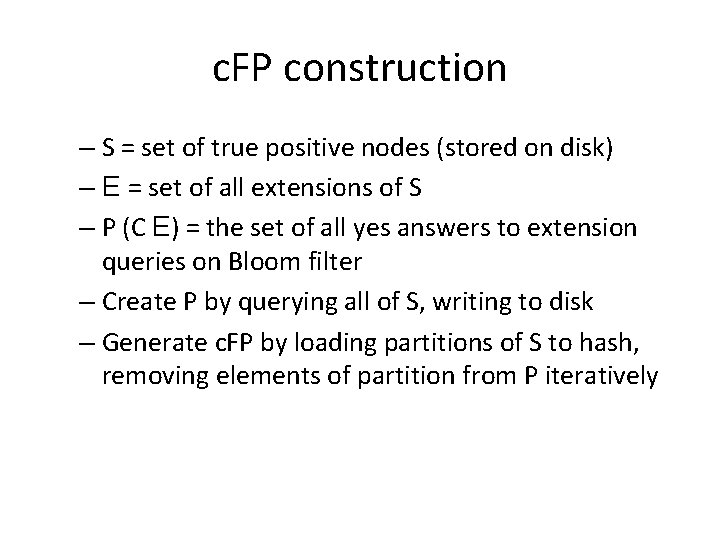 cFP construction

– S = set of true positive nodes (stored on disk)
– E = set of all extensions of S
– P (C E) = the set of all yes answers to extension queries on Bloom filter
– Create P by querying all of S, writing to disk
– Generate cFP by loading partitions of S to hash, removing elements of partition from P iteratively